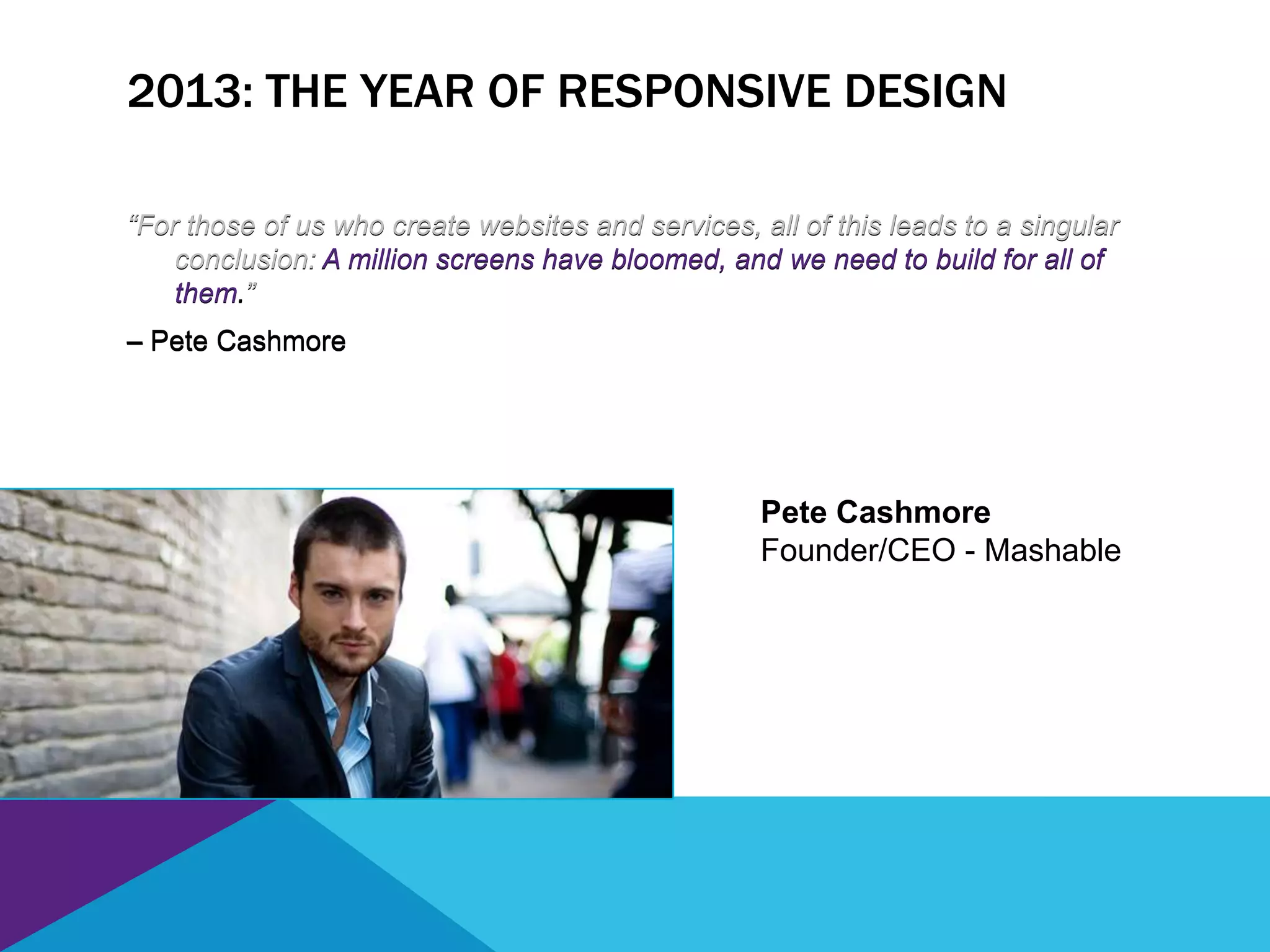 2013: THE YEAR OF RESPONSIVE DESIGN

"For those of us who create websites and services, all of this leads to a singular conclusion: A million screens have bloomed, and we need to build for all of them."

– Pete Cashmore

Pete Cashmore
Founder/CEO - Mashable